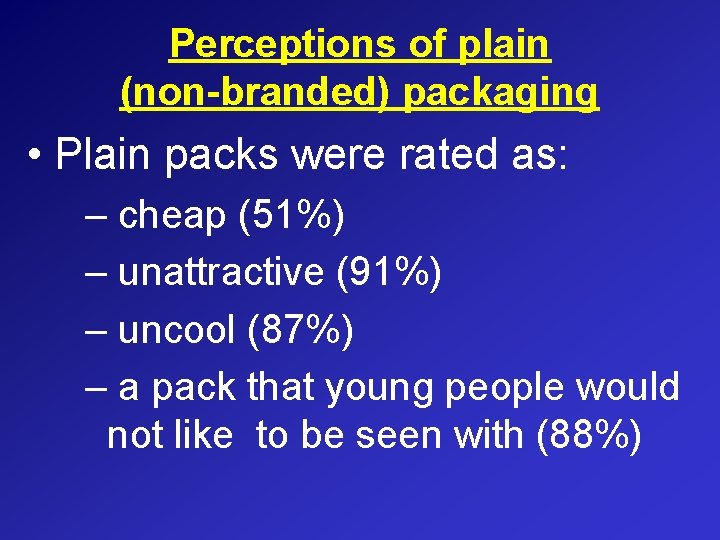 Perceptions of plain (non-branded) packaging

• Plain packs were rated as:
– cheap (51%)
– unattractive (91%)
– uncool (87%)
– a pack that young people would not like to be seen with (88%)